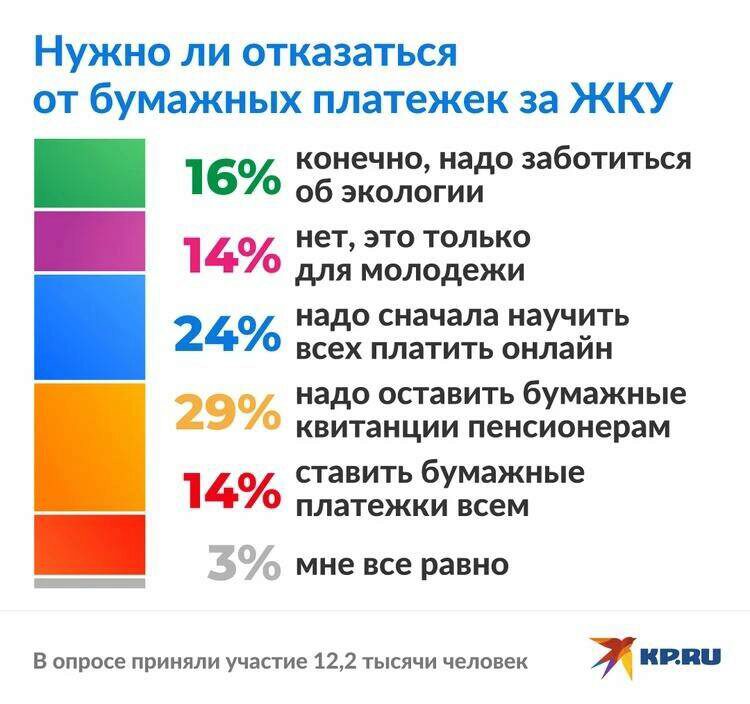 Нужно ли отказаться от бумажных платежек за ЖКУ

16% конечно, надо заботиться об экологии

14% нет, это только для молодежи

24% надо сначала научить всех платить онлайн

29% надо оставить бумажные квитанции пенсионерам

14% ставить бумажные платежки всем

3% мне все равно

В опросе приняли участие 12,2 тысячи человек

KP.RU